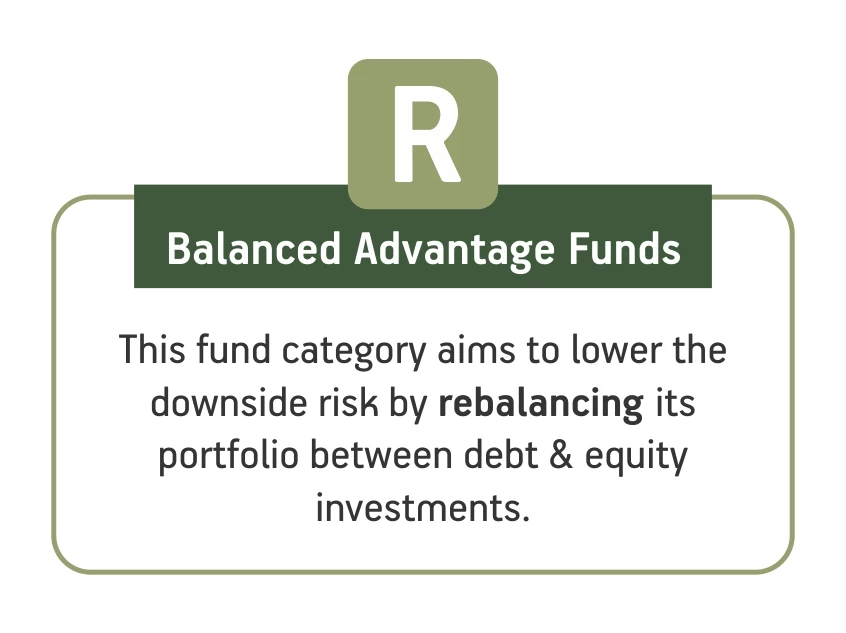 R

Balanced Advantage Funds

This fund category aims to lower the downside risk by rebalancing its portfolio between debt & equity investments.